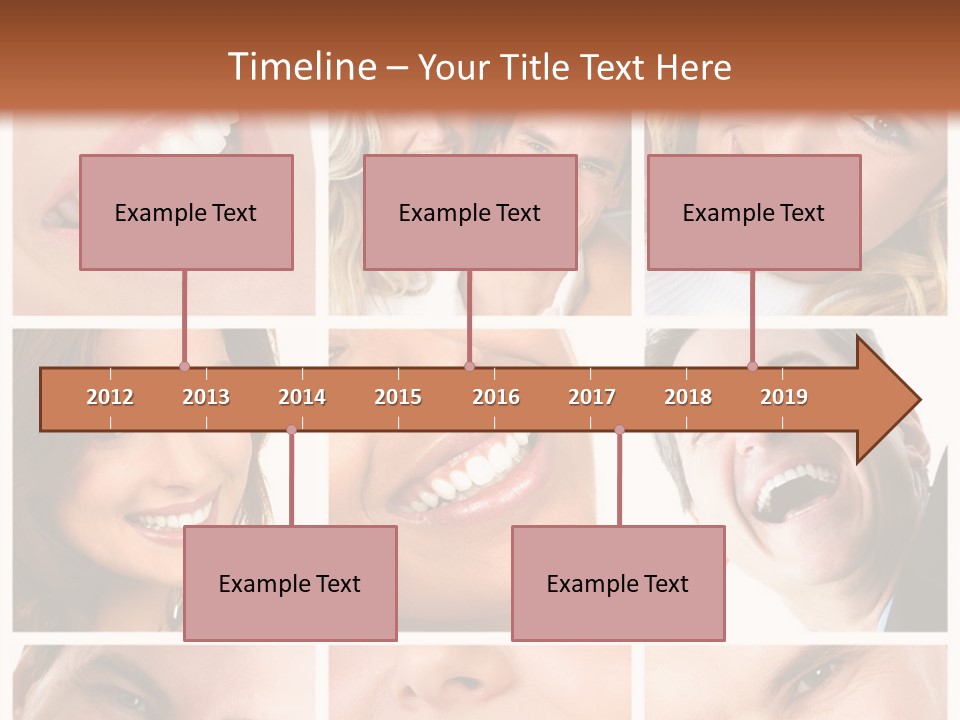 Timeline – Your Title Text Here

Example Text

Example Text

Example Text

2012 2013 2014 2015 2016 2017 2018 2019

Example Text

Example Text